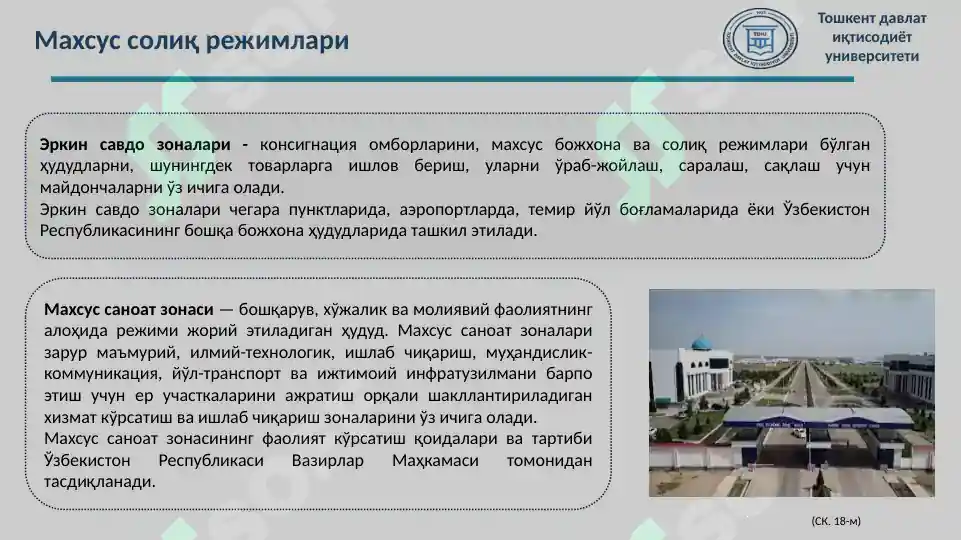 Махсус солиқ режимлари

Тошкент давлат иқтисодиёт университети

Эркин савдо зоналари - консигнация омборларини, махсус божхона ва солиқ режимлари бўлган ҳудудларни, шунингдек товарларга ишлов бериш, уларни ўраб-жойлаш, саралаш, сақлаш учун майдончаларни ўз ичига олади.
Эркин савдо зоналари чегара пунктларида, аэропортларда, темир йўл боғламаларида ёки Ўзбекистон Республикасининг бошқа божхона ҳудудларида ташкил этилади.

Махсус саноат зонаси — бошқарув, хўжалик ва молиявий фаолиятнинг алоҳида режими жорий этиладиган ҳудуд. Махсус саноат зоналари зарур маъмурий, илмий-технологик, ишлаб чиқариш, муҳандислик-коммуникация, йўл-транспорт ва ижтимоий инфратузилмани барпо этиш учун ер участкаларини ажратиш орқали шакллантириладиган хизмат кўрсатиш ва ишлаб чиқариш зоналарини ўз ичига олади.
Махсус саноат зонасининг фаолият кўрсатиш қоидалари ва тартиби Ўзбекистон Республикаси Вазирлар Маҳкамаси томонидан тасдиқланади.

(СК. 18-м)